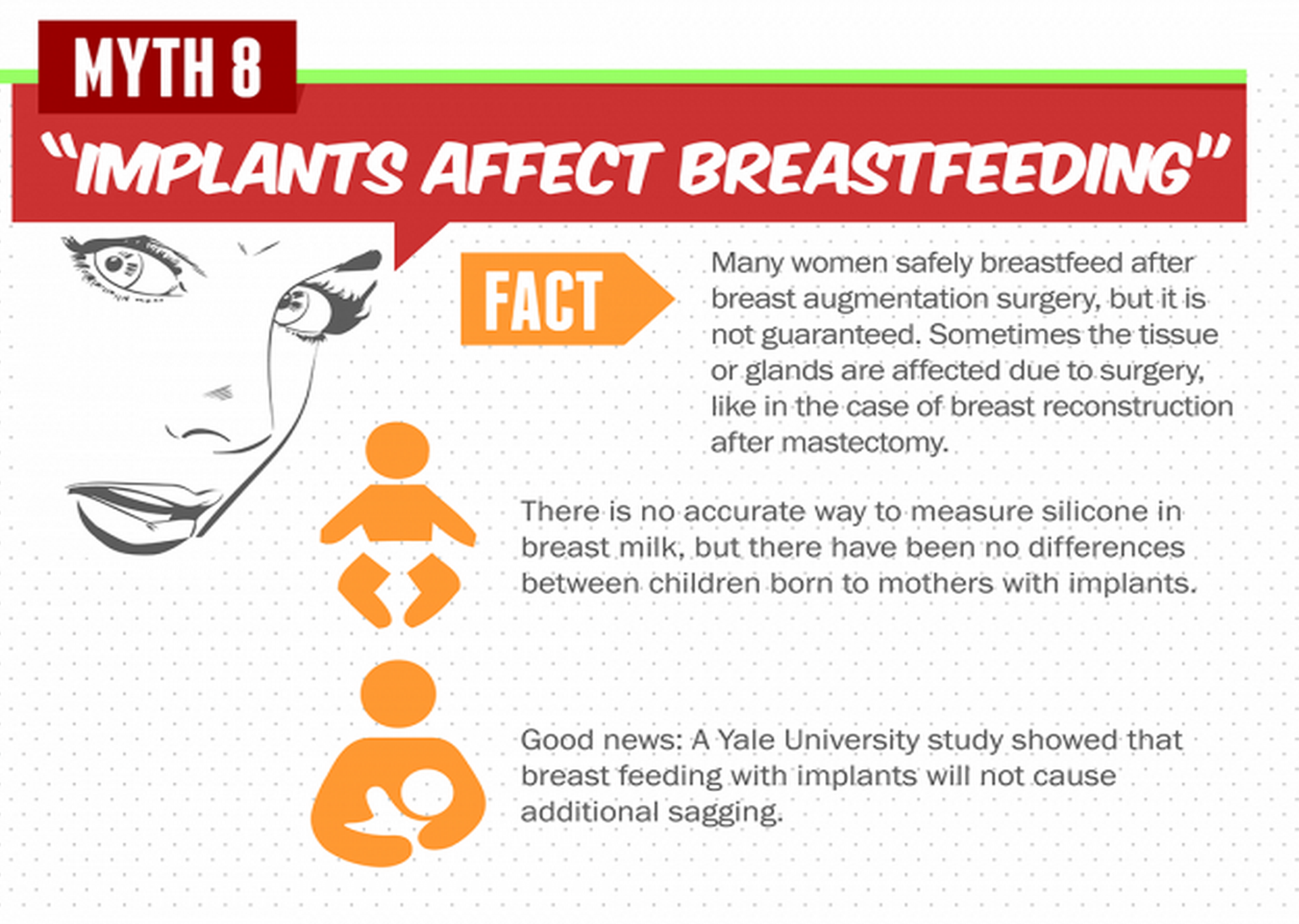 MYTH 8

"IMPLANTS AFFECT BREASTFEEDING"

FACT

Many women safely breastfeed after breast augmentation surgery, but it is not guaranteed. Sometimes the tissue or glands are affected due to surgery, like in the case of breast reconstruction after mastectomy.

There is no accurate way to measure silicone in breast milk, but there have been no differences between children born to mothers with implants.

Good news: A Yale University study showed that breast feeding with implants will not cause additional sagging.